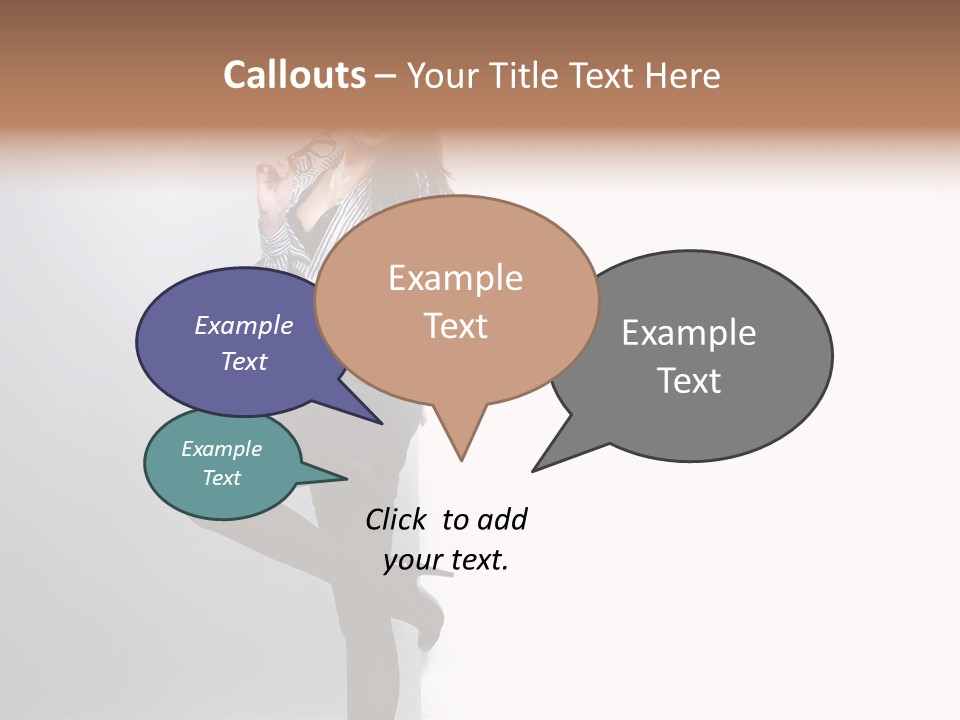 Callouts – Your Title Text Here

Example Text

Example Text

Example Text

Example Text

Click to add your text.